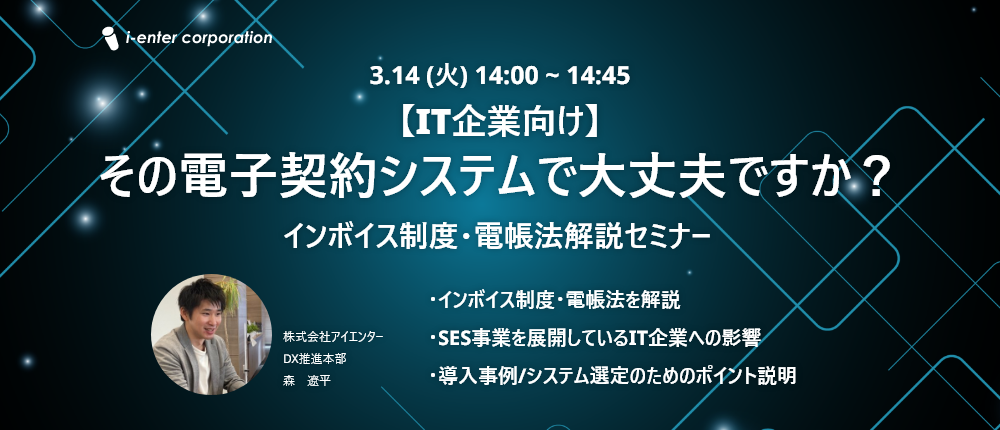 i-enter corporation

3.14 (火) 14:00 ~ 14:45

【IT企業向け】
その電子契約システムで大丈夫ですか？
インボイス制度・電帳法解説セミナー

株式会社アイエンター
DX推進本部
森　遼平

・インボイス制度・電帳法を解説
・SES事業を展開しているIT企業への影響
・導入事例/システム選定のためのポイント説明